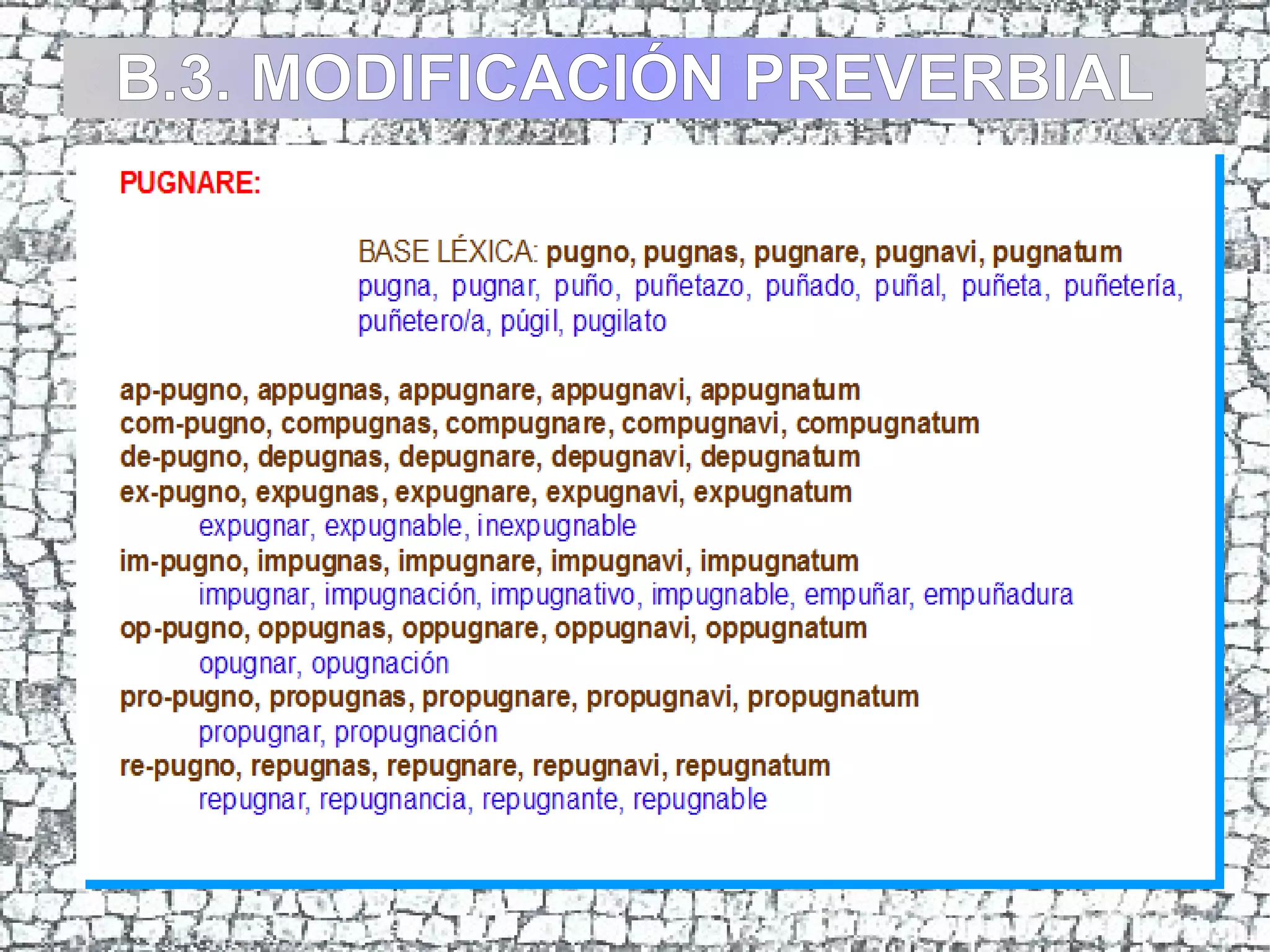 B.3. MODIFICACIÓN PREVERBIAL

PUGNARE:

BASE LÉXICA: pugno, pugnas, pugnare, pugnavi, pugnatum
pugna, pugnar, puño, puñetazo, puñado, puñal, puñeta, puñetería, puñetero/a, púgil, pugilato

ap-pugno, appugnas, appugnare, appugnavi, appugnatum
com-pugno, compugnas, compugnare, compugnavi, compugnatum
de-pugno, depugnas, depugnare, depugnavi, depugnatum
ex-pugno, expugnas, expugnare, expugnavi, expugnatum
expugnar, expugnable, inexpugnable
im-pugno, impugnas, impugnare, impugnavi, impugnatum
impugnar, impugnación, impugnativo, impugnable, empuñar, empuñadura
op-pugno, oppugnas, oppugnare, oppugnavi, oppugnatum
opugnar, opugnación
pro-pugno, propugnas, propugnare, propugnavi, propugnatum
propugnar, propugnación
re-pugno, repugnas, repugnare, repugnavi, repugnatum
repugnar, repugnancia, repugnante, repugnable